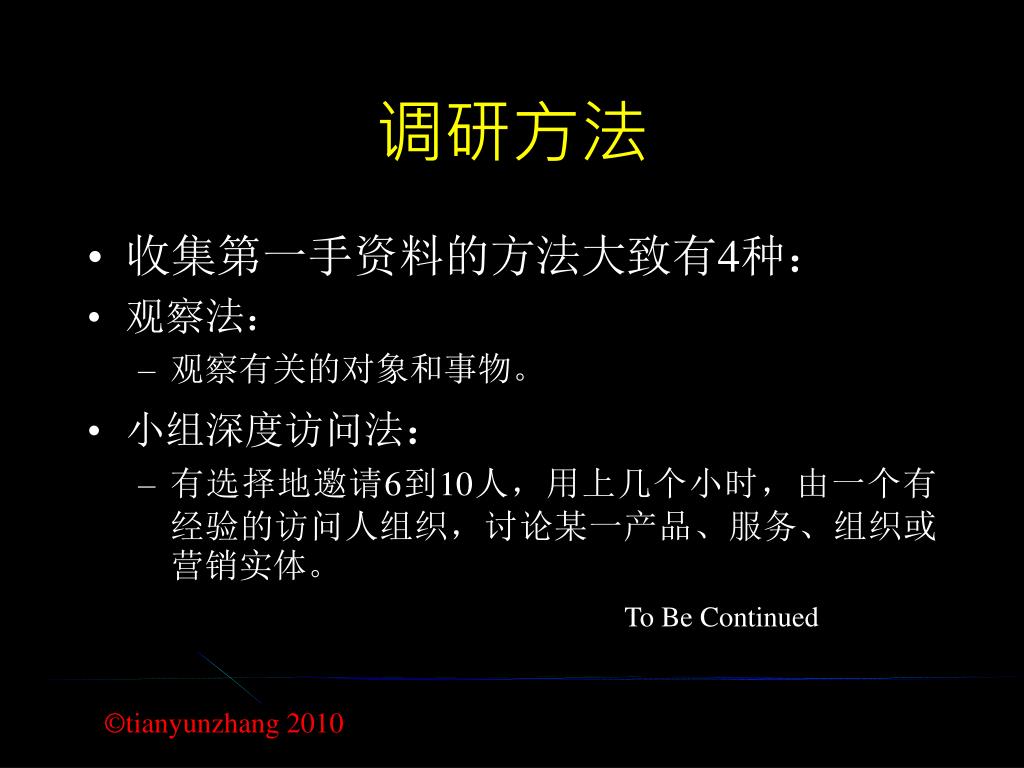 调研方法

• 收集第一手资料的方法大致有4种：

• 观察法：

– 观察有关的对象和事物。

• 小组深度访问法：

– 有选择地邀请6到10人，用上几个小时，由一个有经验的访问人组织，讨论某一产品、服务、组织或营销实体。

To Be Continued

©tianyunzhang 2010